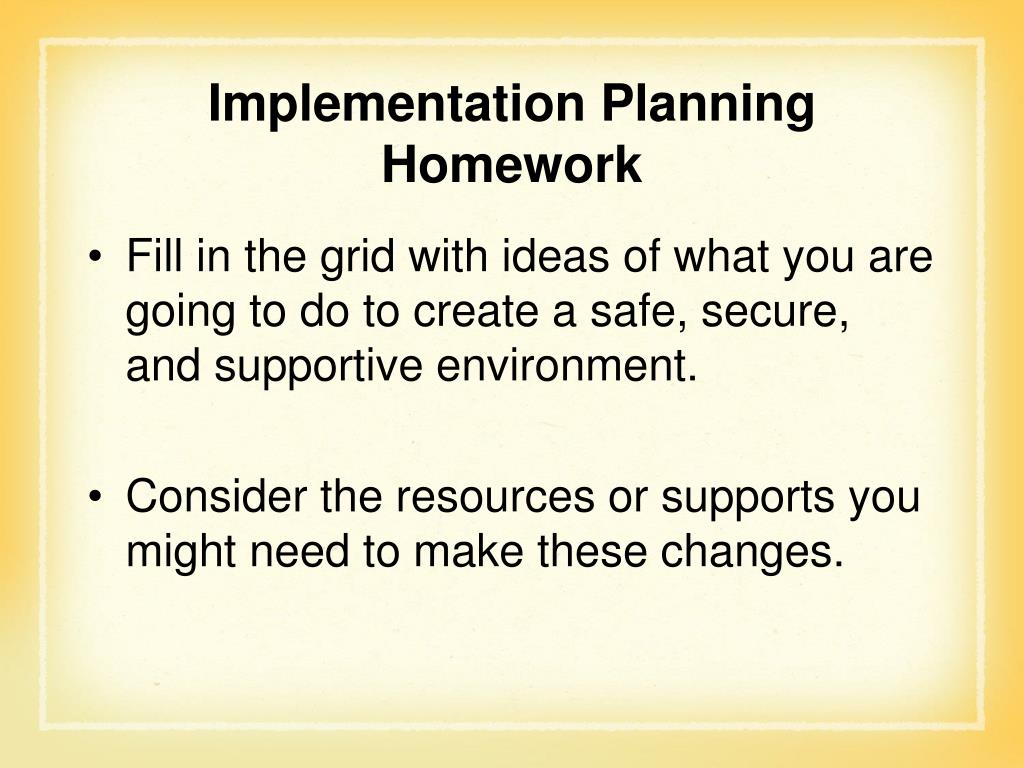 Implementation Planning Homework

• Fill in the grid with ideas of what you are going to do to create a safe, secure, and supportive environment.

• Consider the resources or supports you might need to make these changes.